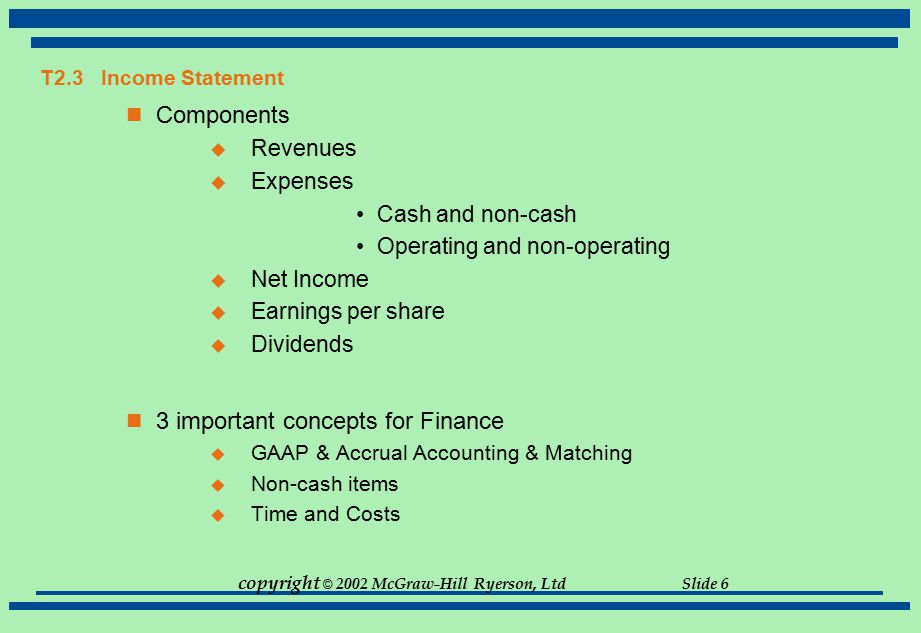 T2.3 Income Statement

Components

Revenues

Expenses

• Cash and non-cash

• Operating and non-operating

Net Income

Earnings per share

Dividends

3 important concepts for Finance

GAAP & Accrual Accounting & Matching

Non-cash items

Time and Costs

copyright © 2002 McGraw-Hill Ryerson, Ltd Slide 6